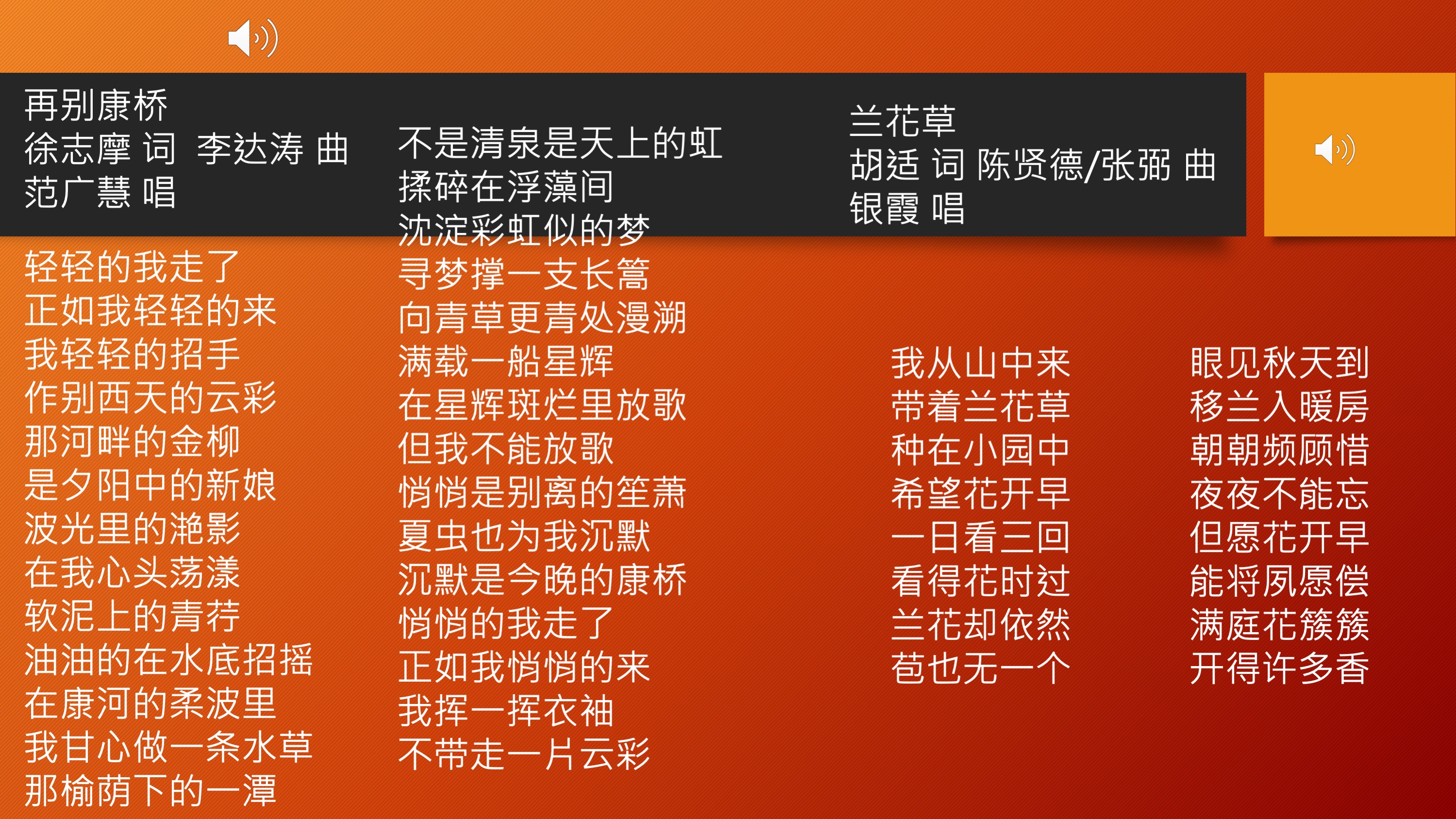 再别康桥
徐志摩 词 李达涛 曲
范广慧 唱

轻轻的我走了
正如我轻轻的来
我轻轻的招手
作别西天的云彩
那河畔的金柳
是夕阳中的新娘
波光里的滟影
在我心头荡漾
软泥上的青荇
油油的在水底招摇
在康河的柔波里
我甘心做一条水草
那榆荫下的一潭

不是清泉是天上的虹
揉碎在浮藻间
沈淀彩虹似的梦
寻梦撑一支长篙
向青草更青处漫溯
满载一船星辉
在星辉斑烂里放歌
但我不能放歌
悄悄是别离的笙萧
夏虫也为我沉默
沉默是今晚的康桥
悄悄的我走了
正如我悄悄的来
我挥一挥衣袖
不带走一片云彩

兰花草
胡适 词 陈贤德/张弼 曲
银霞 唱

我从山中来
带着兰花草
种在小园中
希望花开早
一日看三回
看得花时过
兰花却依然
苞也无一个

眼见秋天到
移兰入暖房
朝朝频顾惜
夜夜不能忘
但愿花开早
能将夙愿偿
满庭花簇簇
开得许多香